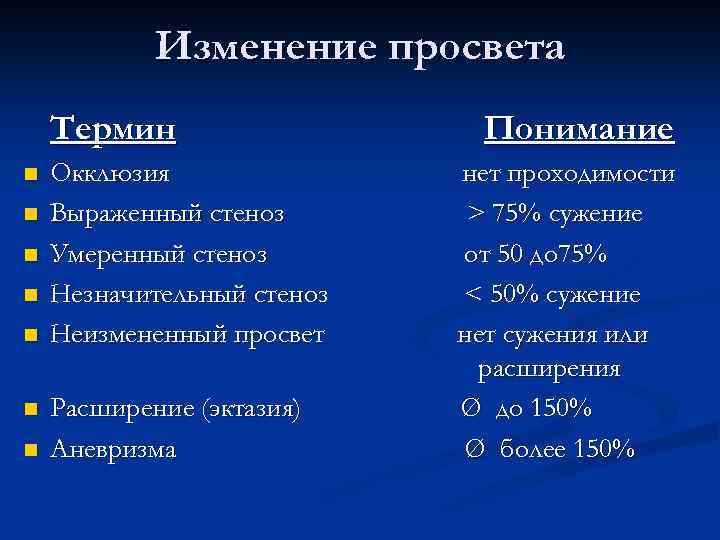 Изменение просвета

| Термин | Понимание |
|---|---|
| Окклюзия | нет проходимости |
| Выраженный стеноз | > 75% сужение |
| Умеренный стеноз | от 50 до75% |
| Незначительный стеноз | < 50% сужение |
| Неизмененный просвет | нет сужения или расширения |
| Расширение (эктазия) | Ø до 150% |
| Аневризма | Ø более 150% |